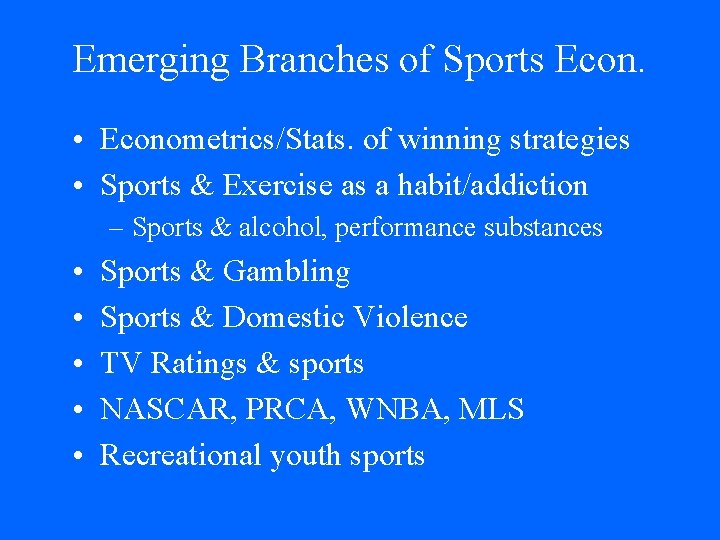 Emerging Branches of Sports Econ.

• Econometrics/Stats. of winning strategies
• Sports & Exercise as a habit/addiction
– Sports & alcohol, performance substances
• Sports & Gambling
• Sports & Domestic Violence
• TV Ratings & sports
• NASCAR, PRCA, WNBA, MLS
• Recreational youth sports